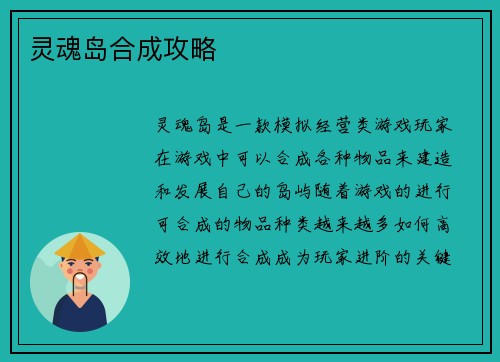 灵魂岛合成攻略

灵魂岛是一款模拟经营类游戏玩家在游戏中可以合成各种物品来建造和发展自己的岛屿随着游戏的进行可合成的物品种类越来越多如何高效地进行合成成为玩家进阶的关键